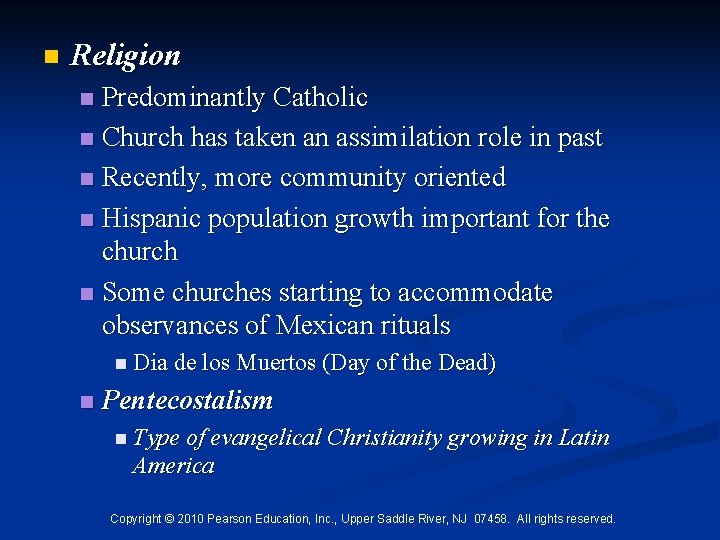 Religion

Predominantly Catholic

Church has taken an assimilation role in past

Recently, more community oriented

Hispanic population growth important for the church

Some churches starting to accommodate observances of Mexican rituals

Dia de los Muertos (Day of the Dead)

Pentecostalism

Type of evangelical Christianity growing in Latin America

Copyright © 2010 Pearson Education, Inc., Upper Saddle River, NJ 07458. All rights reserved.